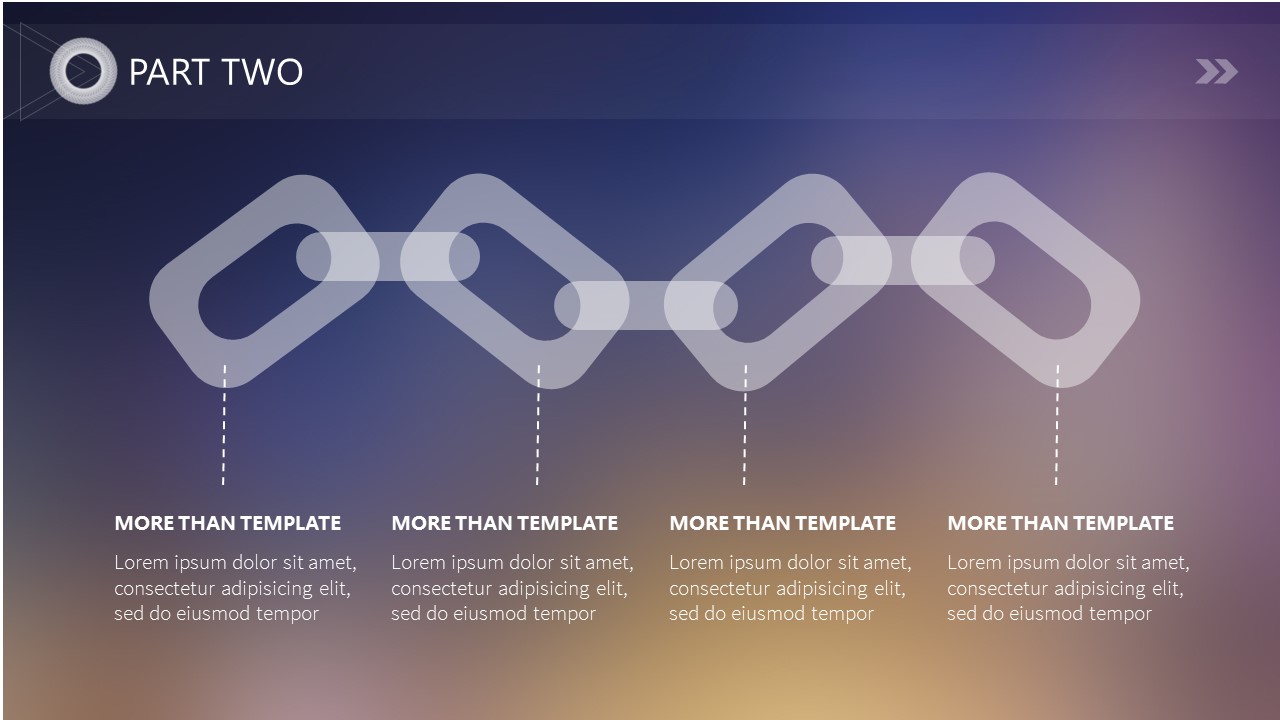 PART TWO

MORE THAN TEMPLATE

Lorem ipsum dolor sit amet, consectetur adipisicing elit, sed do eiusmod tempor

MORE THAN TEMPLATE

Lorem ipsum dolor sit amet, consectetur adipisicing elit, sed do eiusmod tempor

MORE THAN TEMPLATE

Lorem ipsum dolor sit amet, consectetur adipisicing elit, sed do eiusmod tempor

MORE THAN TEMPLATE

Lorem ipsum dolor sit amet, consectetur adipisicing elit, sed do eiusmod tempor